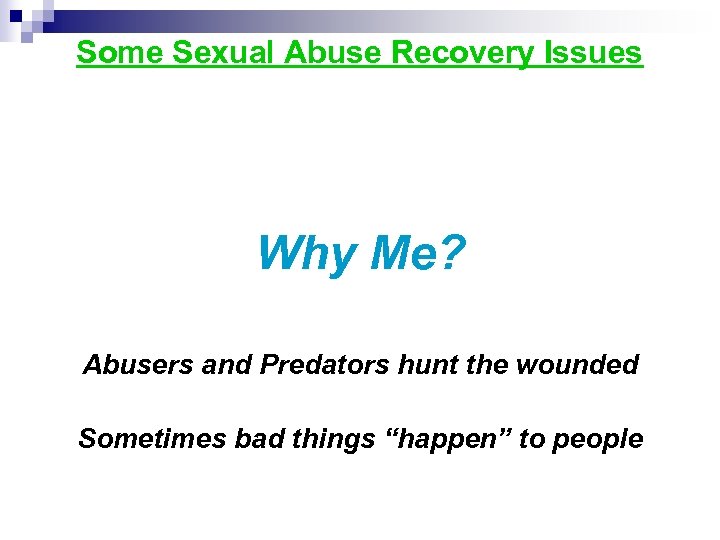 Some Sexual Abuse Recovery Issues

Why Me?

Abusers and Predators hunt the wounded

Sometimes bad things “happen” to people